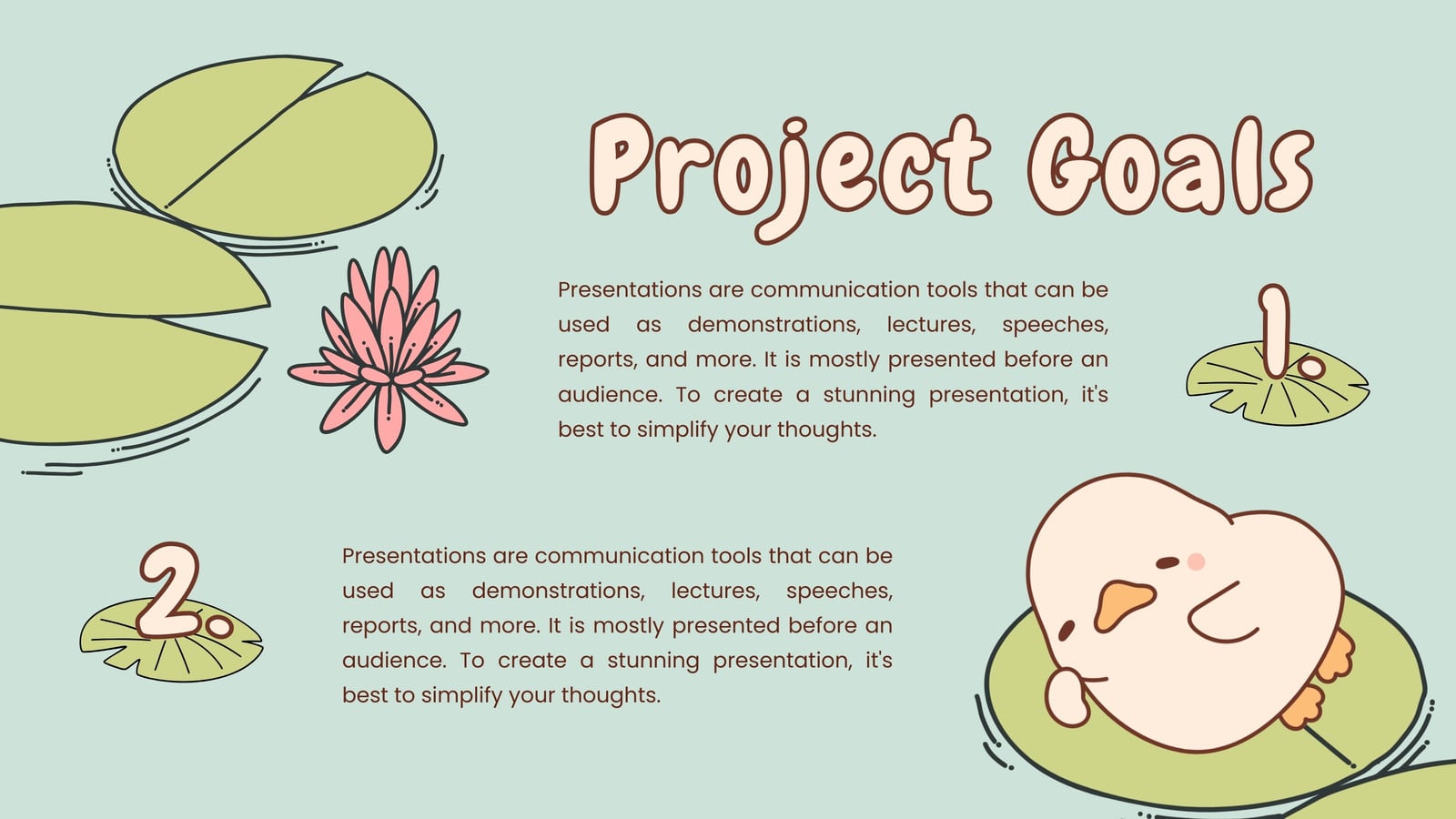 Project Goals

Presentations are communication tools that can be used as demonstrations, lectures, speeches, reports, and more. It is mostly presented before an audience. To create a stunning presentation, it's best to simplify your thoughts.

1.

2.

Presentations are communication tools that can be used as demonstrations, lectures, speeches, reports, and more. It is mostly presented before an audience. To create a stunning presentation, it's best to simplify your thoughts.